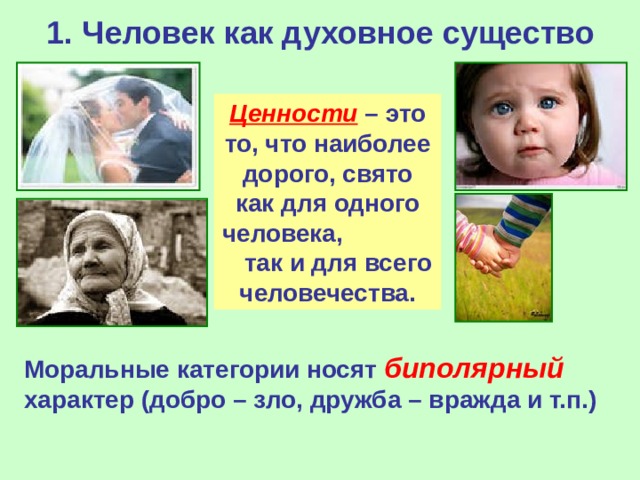 1. Человек как духовное существо

Ценности – это то, что наиболее дорого, свято как для одного человека, так и для всего человечества.

Моральные категории носят биполярный характер (добро – зло, дружба – вражда и т.п.)